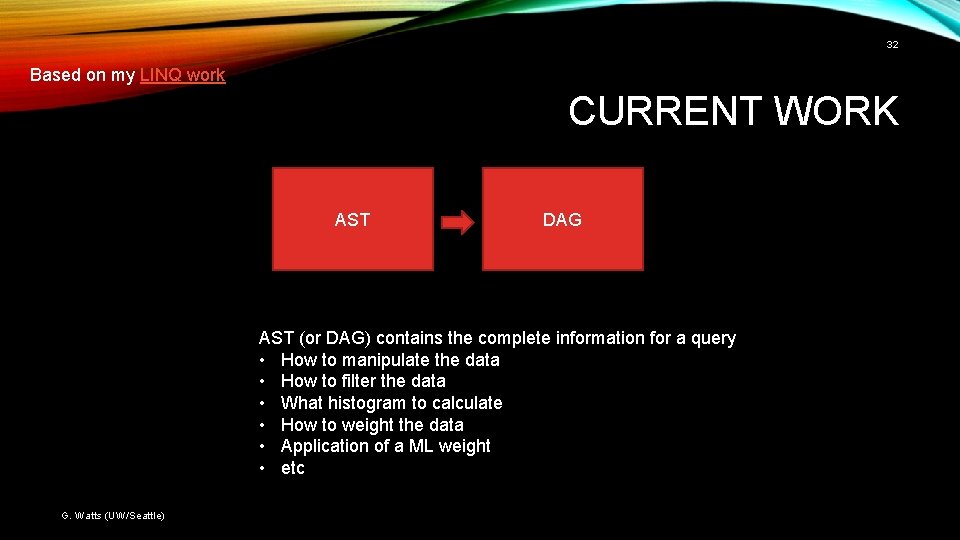 32

Based on my LINQ work

CURRENT WORK

AST

DAG

AST (or DAG) contains the complete information for a query
• How to manipulate the data
• How to filter the data
• What histogram to calculate
• How to weight the data
• Application of a ML weight
• etc

G. Watts (UW/Seattle)